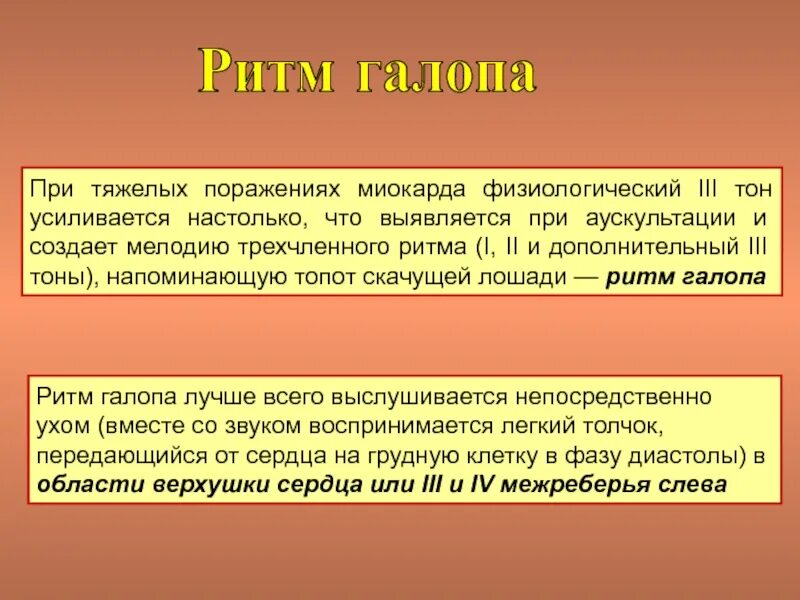 Ритм галопа

При тяжелых поражениях миокарда физиологический III тон усиливается настолько, что выявляется при аускультации и создает мелодию трехчленного ритма (I, II и дополнительный III тоны), напоминающую топот скачущей лошади — ритм галопа

Ритм галопа лучше всего выслушивается непосредственно ухом (вместе со звуком воспринимается легкий толчок, передающийся от сердца на грудную клетку в фазу диастолы) в области верхушки сердца или III и IV межреберья слева